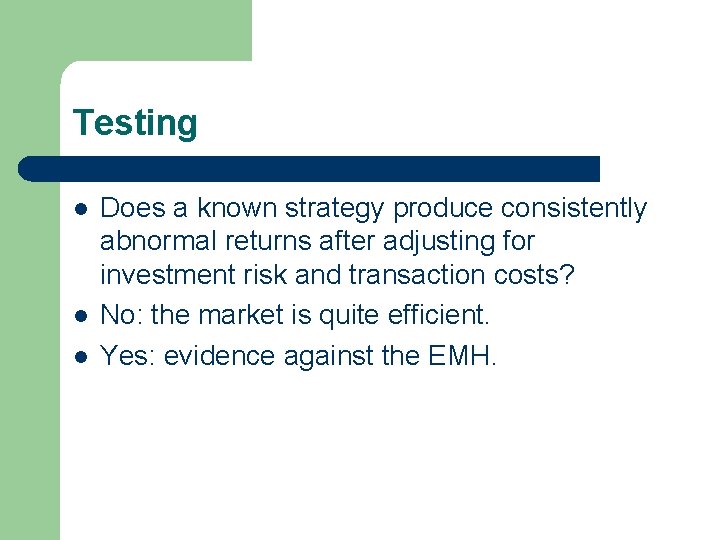 Testing

- Does a known strategy produce consistently abnormal returns after adjusting for investment risk and transaction costs?
- No: the market is quite efficient.
- Yes: evidence against the EMH.